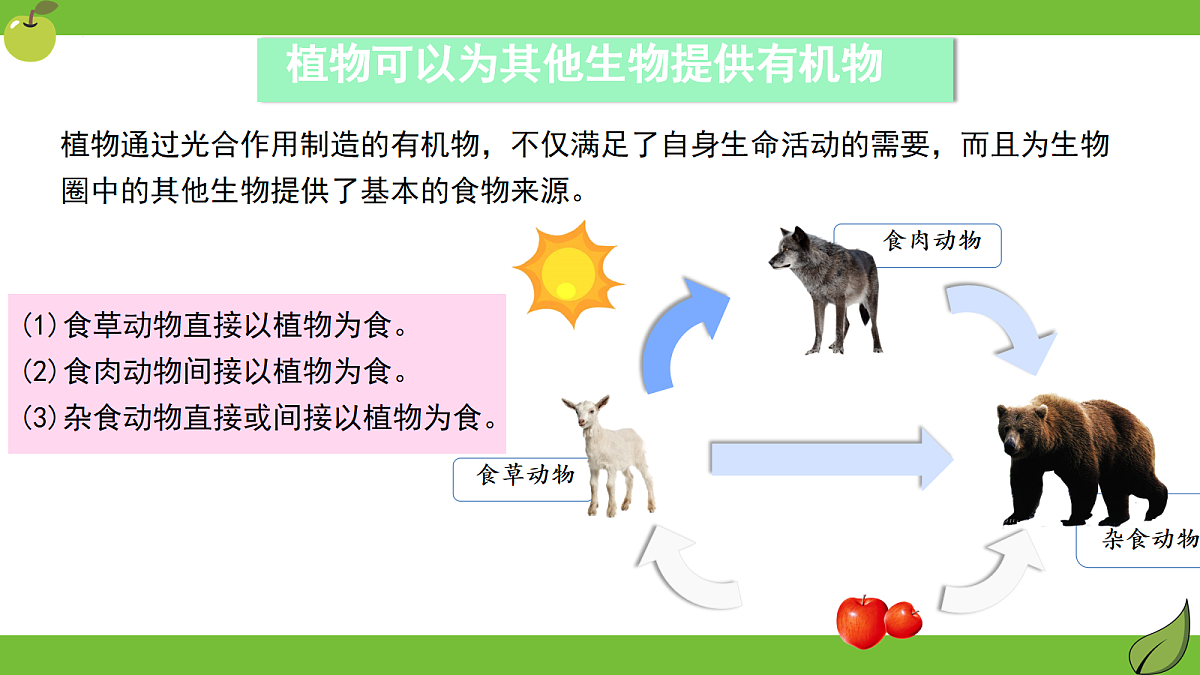 植物可以为其他生物提供有机物

植物通过光合作用制造的有机物，不仅满足了自身生命活动的需要，而且为生物圈中的其他生物提供了基本的食物来源。

(1)食草动物直接以植物为食。
(2)食肉动物间接以植物为食。
(3)杂食动物直接或间接以植物为食。

食肉动物

食草动物

杂食动物